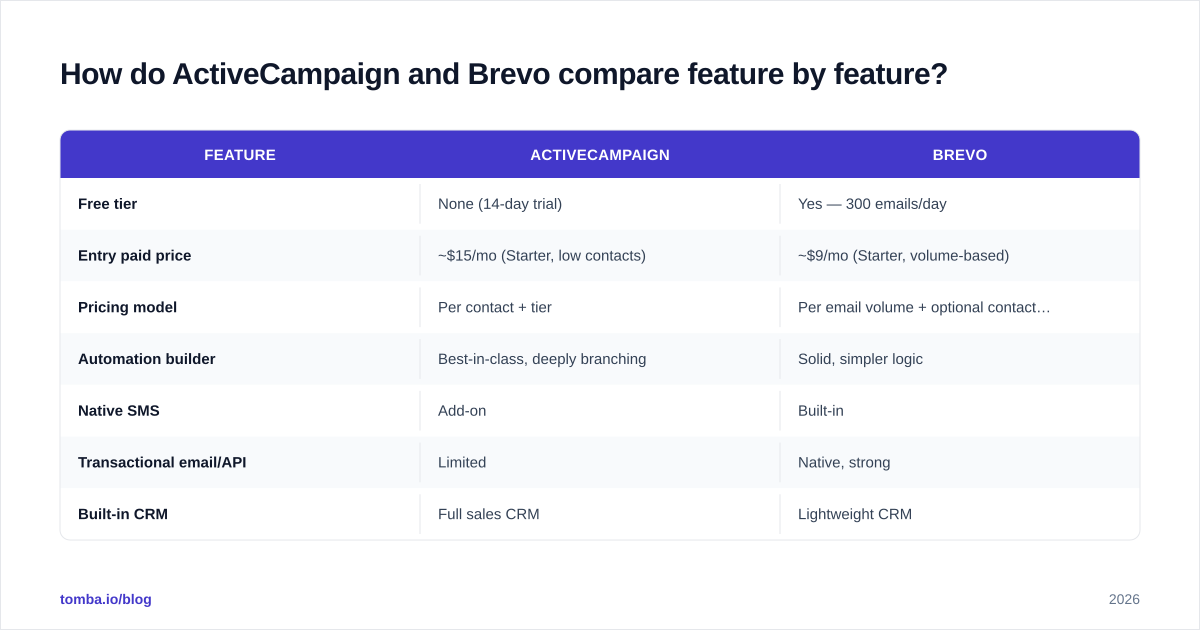 How do ActiveCampaign and Brevo compare feature by feature?

| FEATURE | ACTIVECAMPAIGN | BREVO |
|---|---|---|
| Free tier | None (14-day trial) | Yes — 300 emails/day |
| Entry paid price | ~$15/mo (Starter, low contacts) | ~$9/mo (Starter, volume-based) |
| Pricing model | Per contact + tier | Per email volume + optional contact… |
| Automation builder | Best-in-class, deeply branching | Solid, simpler logic |
| Native SMS | Add-on | Built-in |
| Transactional email/API | Limited | Native, strong |
| Built-in CRM | Full sales CRM | Lightweight CRM |

tomba.io/blog

2026